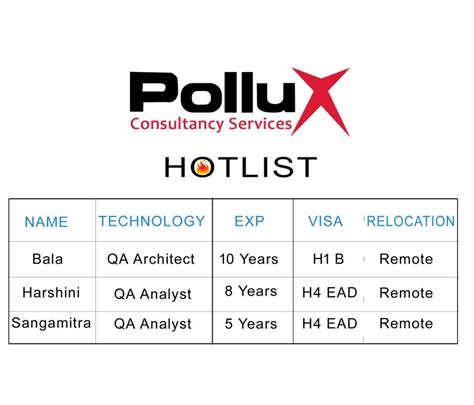 PolluX
Consultancy Services

HOTLIST

| NAME | TECHNOLOGY | EXP | VISA | RELOCATION |
|---|---|---|---|---|
| Bala | QA Architect | 10 Years | H1 B | Remote |
| Harshini | QA Analyst | 8 Years | H4 EAD | Remote |
| Sangamitra | QA Analyst | 5 Years | H4 EAD | Remote |